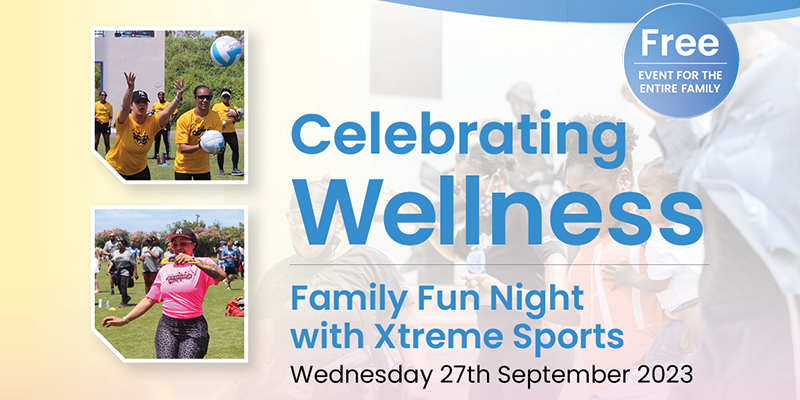 Free
EVENT FOR THE ENTIRE FAMILY

Celebrating
Wellness

Family Fun Night with Xtreme Sports
Wednesday 27th September 2023